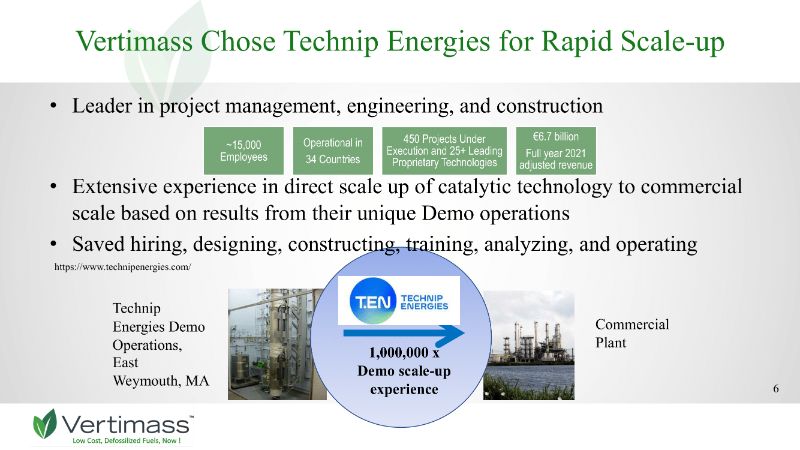 Vertimass Chose Technip Energies for Rapid Scale-up

• Leader in project management, engineering, and construction

~15,000 Employees

Operational in 34 Countries

450 Projects Under Execution and 25+ Leading Proprietary Technologies

€6.7 billion Full year 2021 adjusted revenue

• Extensive experience in direct scale up of catalytic technology to commercial scale based on results from their unique Demo operations

• Saved hiring, designing, constructing, training, analyzing, and operating

https://www.technipenergies.com/

Technip Energies Demo Operations, East Weymouth, MA

T.EN TECHNIP ENERGIES

1,000,000 x Demo scale-up experience

Commercial Plant

6

Vertimass™
Low Cost, Defossilized Fuels, Now !